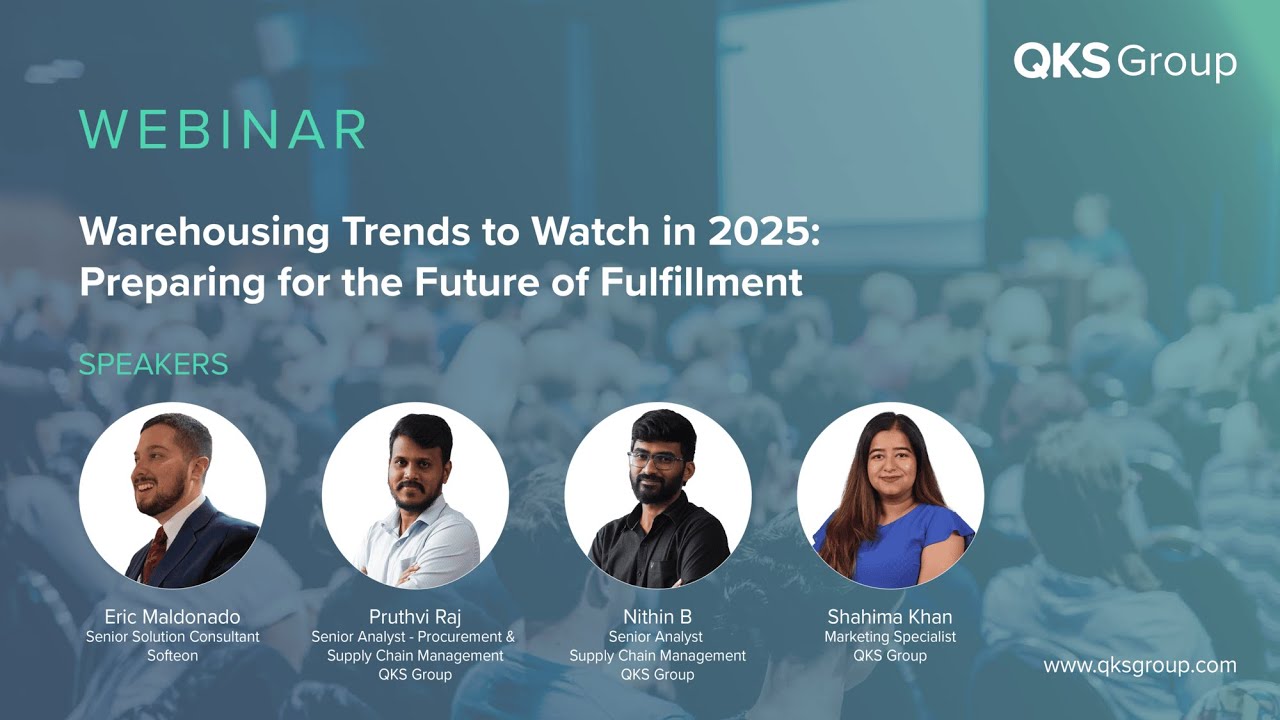 QKS Group

WEBINAR

Warehousing Trends to Watch in 2025: Preparing for the Future of Fulfillment

SPEAKERS

Eric Maldonado
Senior Solution Consultant
Softeon

Pruthvi Raj
Senior Analyst - Procurement & Supply Chain Management
QKS Group

Nithin B
Senior Analyst
Supply Chain Management
QKS Group

Shahima Khan
Marketing Specialist
QKS Group

www.qksgroup.com